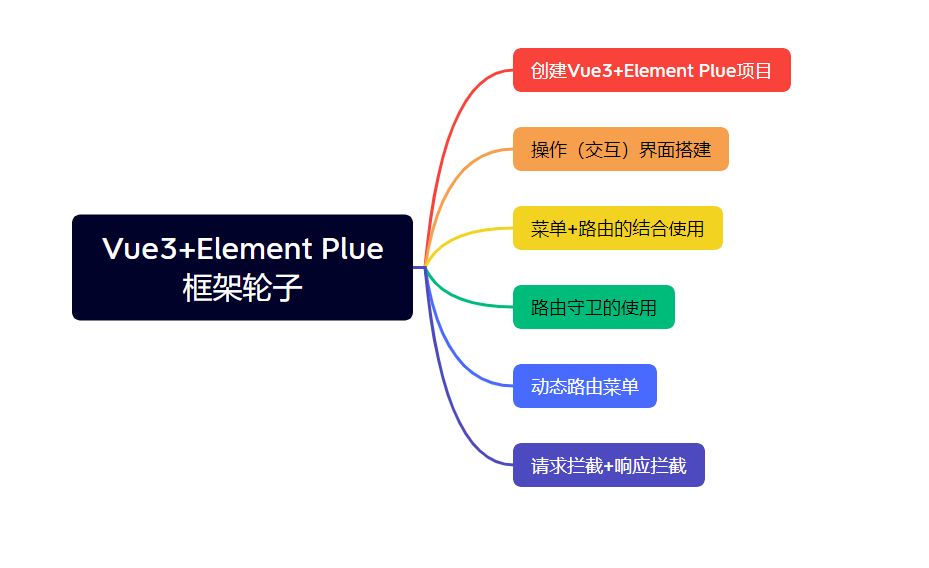 Vue3+Element Plue
框架轮子

创建Vue3+Element Plue项目

操作（交互）界面搭建

菜单+路由的结合使用

路由守卫的使用

动态路由菜单

请求拦截+响应拦截